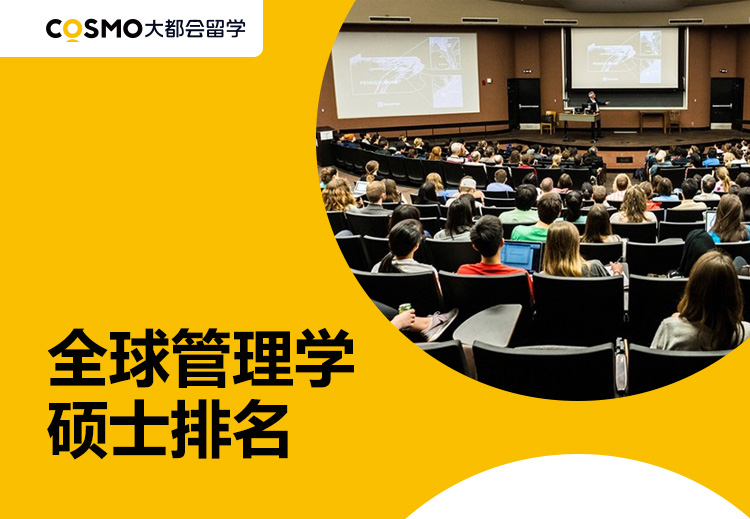 COSMO大都会留学

全球管理学硕士排名